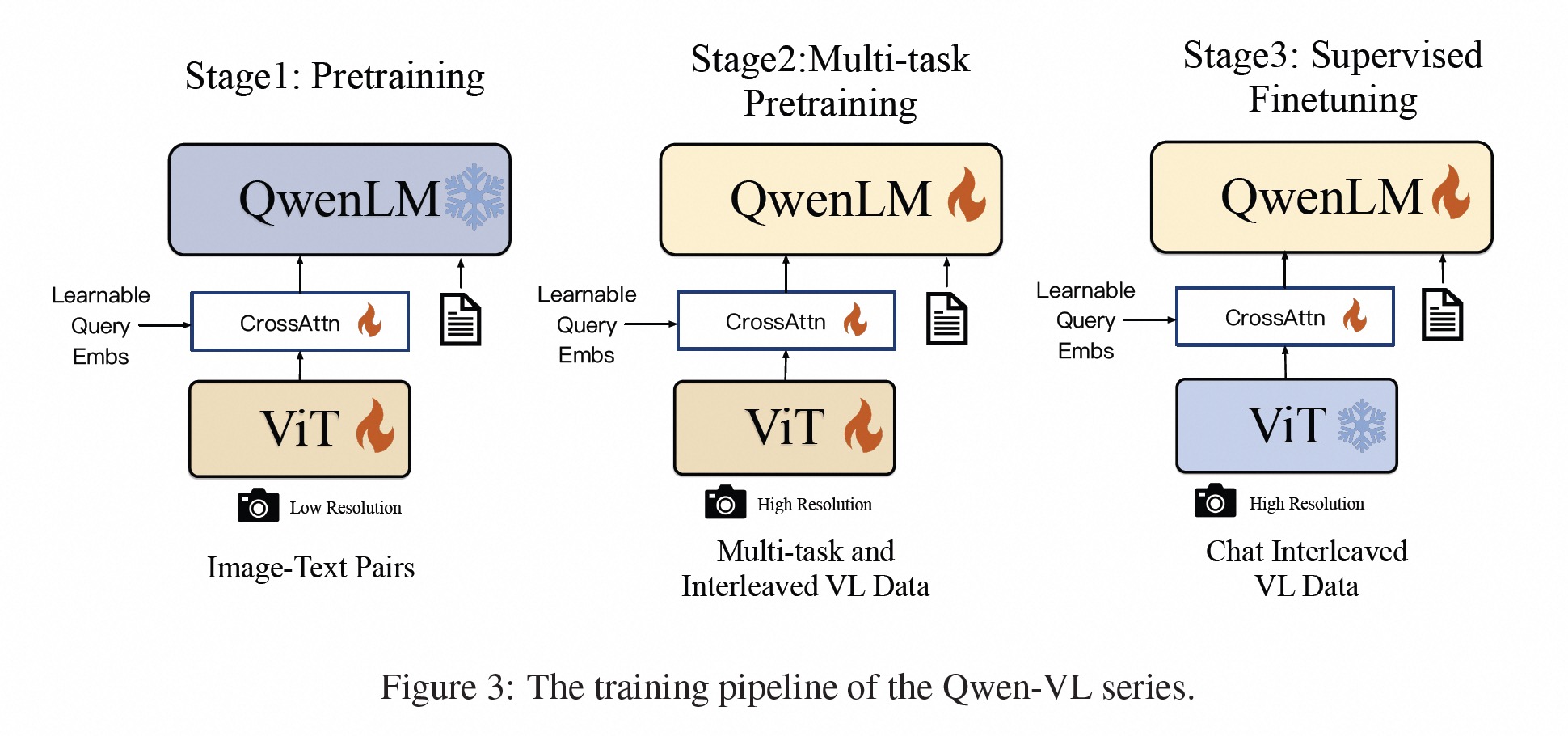 Stage1: Pretraining

QwenLM

Learnable Query Embs

CrossAttn

ViT

Low Resolution

Image-Text Pairs

Stage2:Multi-task Pretraining

QwenLM

Learnable Query Embs

CrossAttn

ViT

High Resolution

Multi-task and Interleaved VL Data

Stage3: Supervised Finetuning

QwenLM

Learnable Query Embs

CrossAttn

ViT

High Resolution

Chat Interleaved VL Data

Figure 3: The training pipeline of the Qwen-VL series.